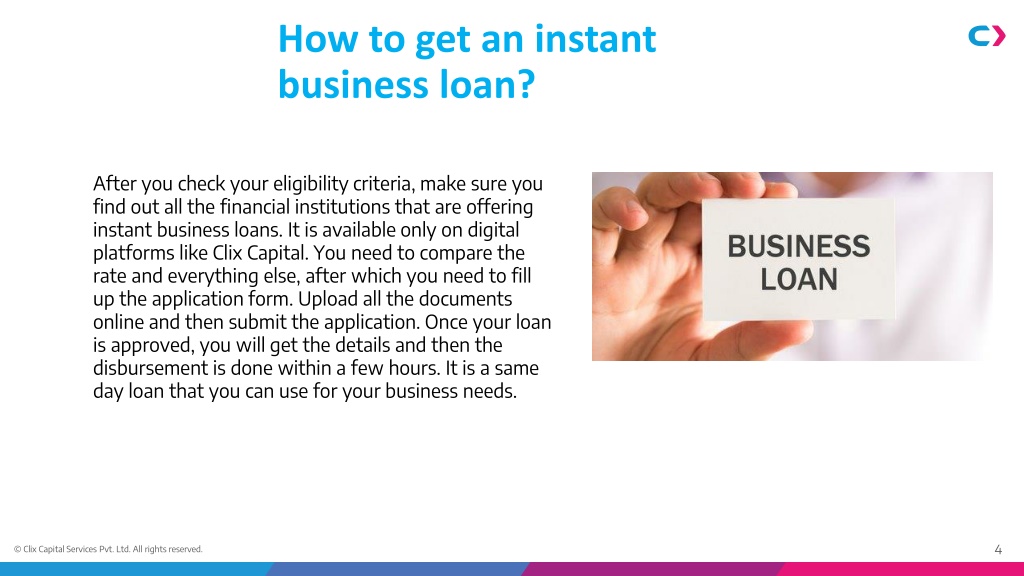 How to get an instant business loan?

After you check your eligibility criteria, make sure you find out all the financial institutions that are offering instant business loans. It is available only on digital platforms like Clix Capital. You need to compare the rate and everything else, after which you need to fill up the application form. Upload all the documents online and then submit the application. Once your loan is approved, you will get the details and then the disbursement is done within a few hours. It is a same day loan that you can use for your business needs.

BUSINESS LOAN

© Clix Capital Services Pvt. Ltd. All rights reserved.

4